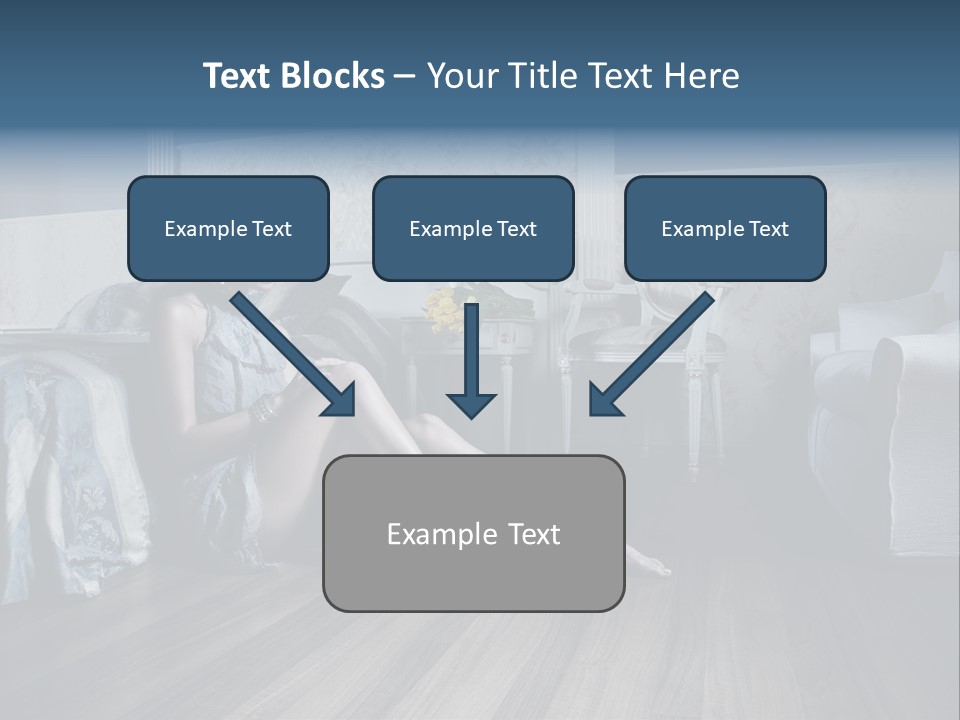 Text Blocks – Your Title Text Here

Example Text

Example Text

Example Text

Example Text